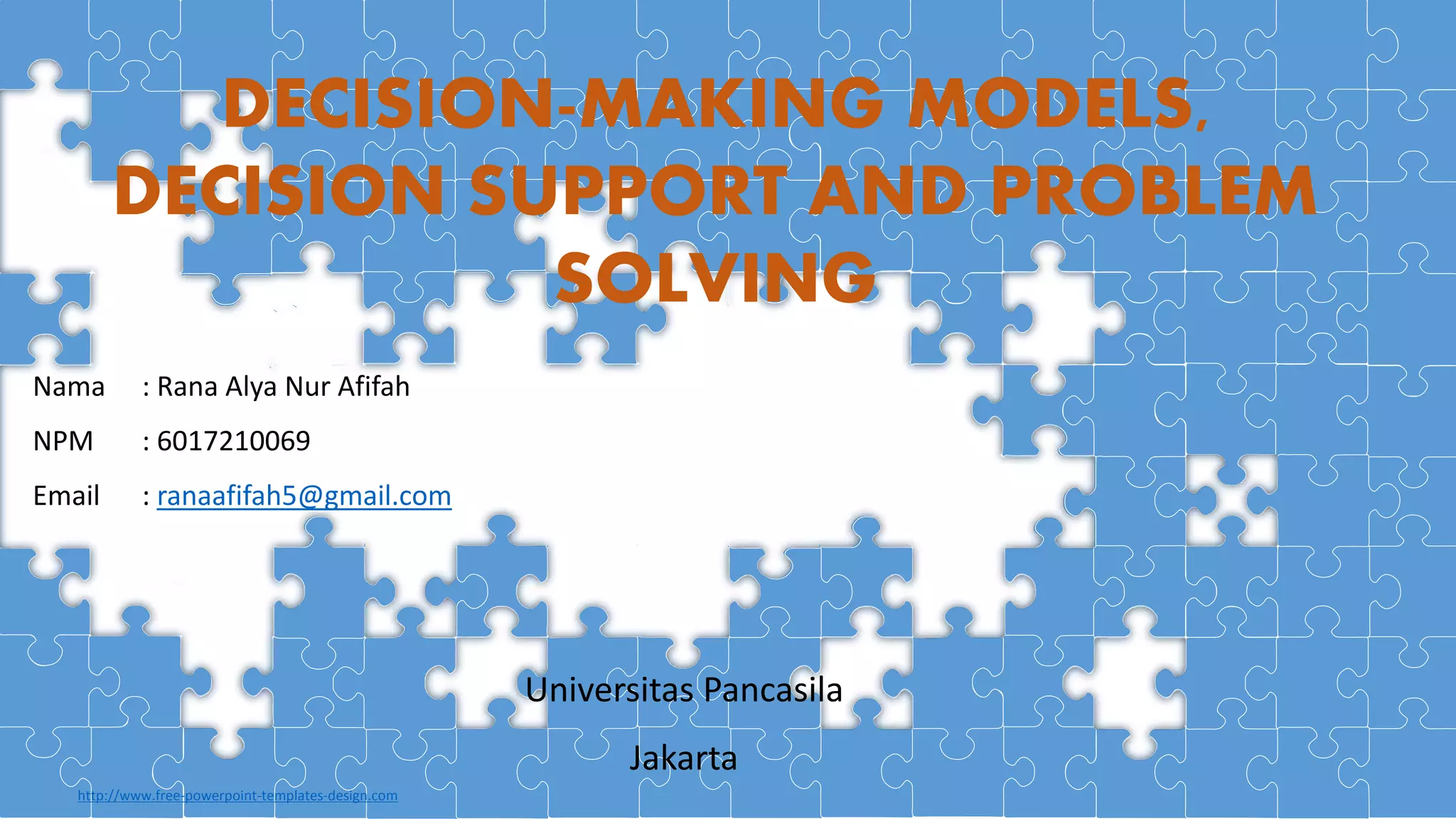 DECISION-MAKING MODELS, DECISION SUPPORT AND PROBLEM SOLVING

Nama : Rana Alya Nur Afifah

NPM : 6017210069

Email : ranaafifah5@gmail.com

Universitas Pancasila

Jakarta

http://www.free-powerpoint-templates-design.com